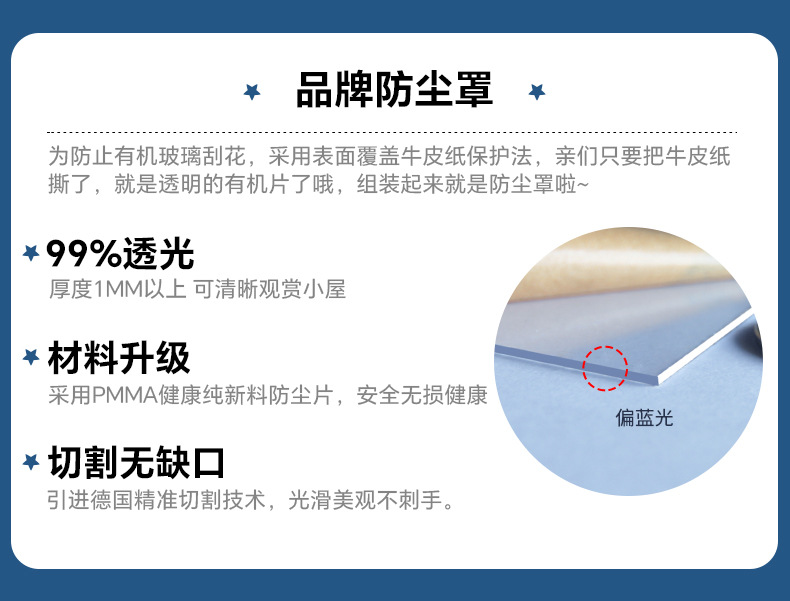 品牌防尘罩

为防止有机玻璃刮花，采用表面覆盖牛皮纸保护法，亲们只要把牛皮纸撕了，就是透明的有机片了哦，组装起来就是防尘罩啦~

99%透光
厚度1MM以上 可清晰观赏小屋

材料升级
采用PMMA健康纯新料防尘片，安全无损健康

切割无缺口
引进德国精准切割技术，光滑美观不刺手。

偏蓝光